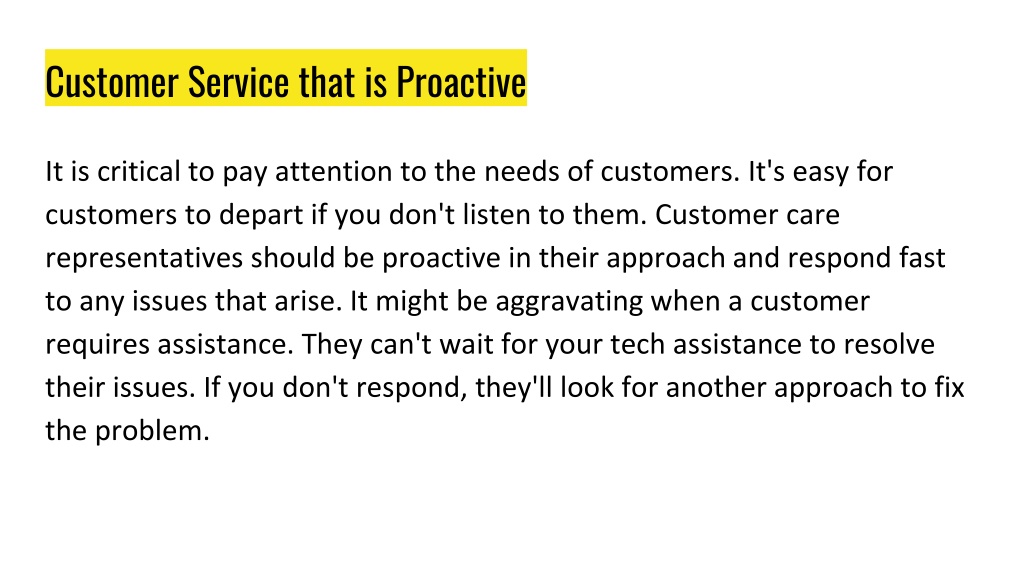 Customer Service that is Proactive

It is critical to pay attention to the needs of customers. It's easy for customers to depart if you don't listen to them. Customer care representatives should be proactive in their approach and respond fast to any issues that arise. It might be aggravating when a customer requires assistance. They can't wait for your tech assistance to resolve their issues. If you don't respond, they'll look for another approach to fix the problem.